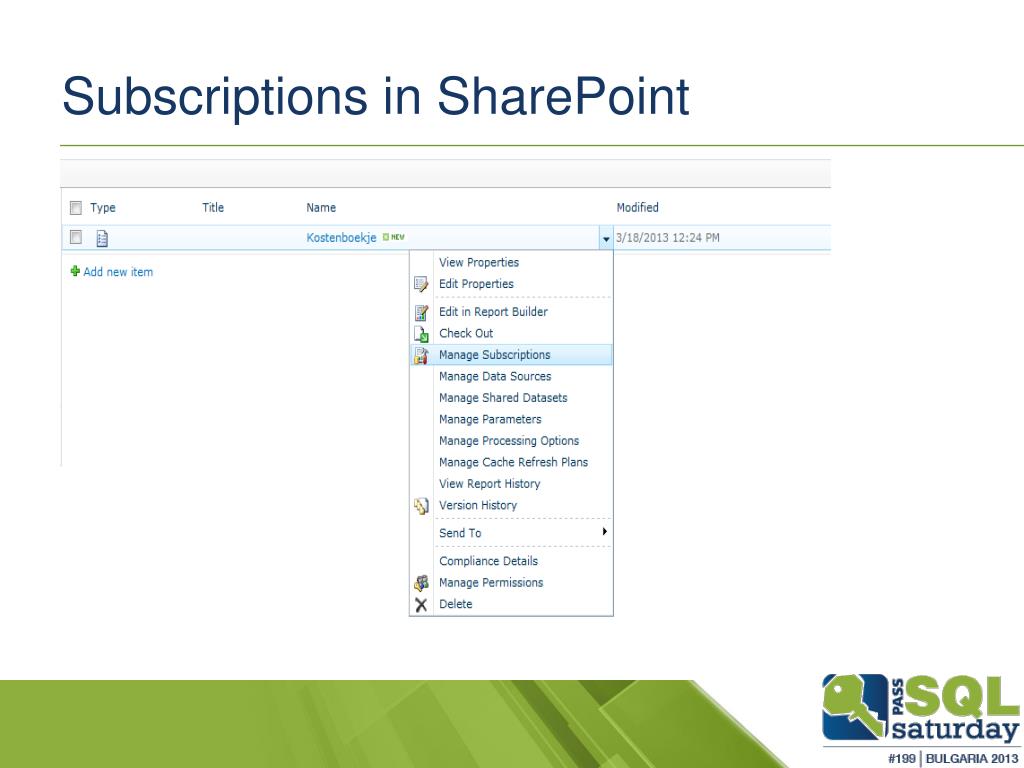 Subscriptions in SharePoint

| Type | Title | Name | Modified |
|---|---|---|---|
| | | Kostenboekje NEW | 3/18/2013 12:24 PM |

Add new item

View Properties
Edit Properties
Edit in Report Builder
Check Out
Manage Subscriptions
Manage Data Sources
Manage Shared Datasets
Manage Parameters
Manage Processing Options
Manage Cache Refresh Plans
View Report History
Version History
Send To
Compliance Details
Manage Permissions
Delete

PASS SQL saturday
#199 | BULGARIA 2013